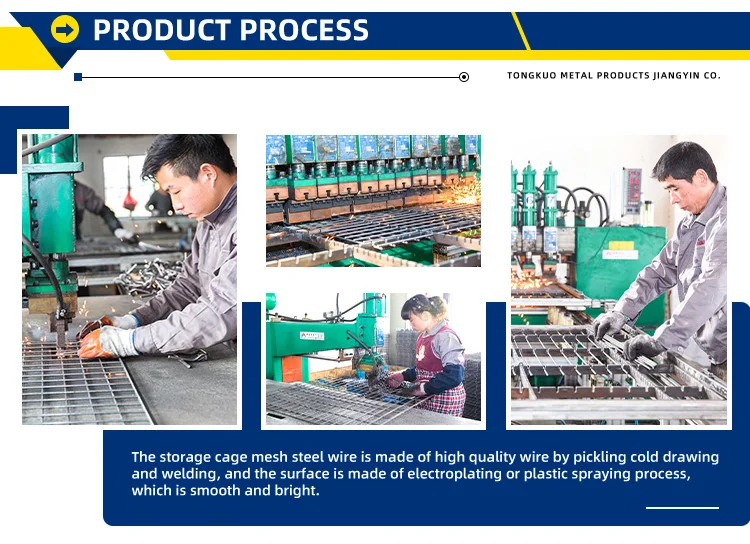 PRODUCT PROCESS

TONGKUO METAL PRODUCTS JIANGYIN CO.

The storage cage mesh steel wire is made of high quality wire by pickling cold drawing and welding, and the surface is made of electroplating or plastic spraying process, which is smooth and bright.